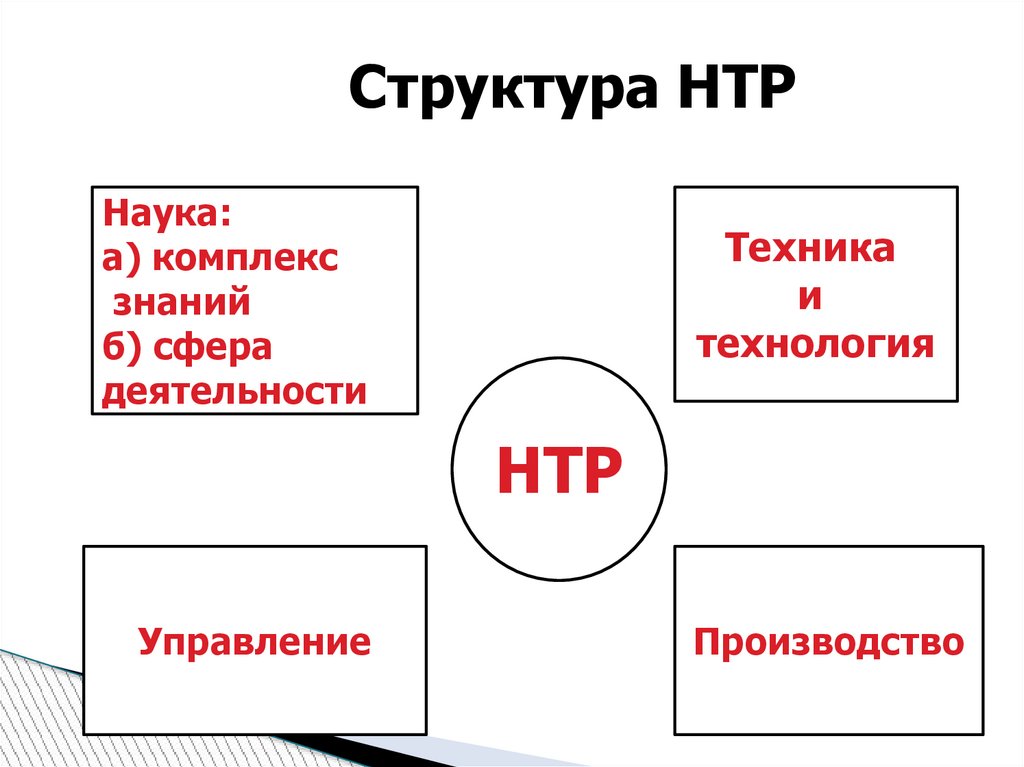 Структура НТР

Наука:
а) комплекс знаний
б) сфера деятельности

Техника и технология

НТР

Управление

Производство